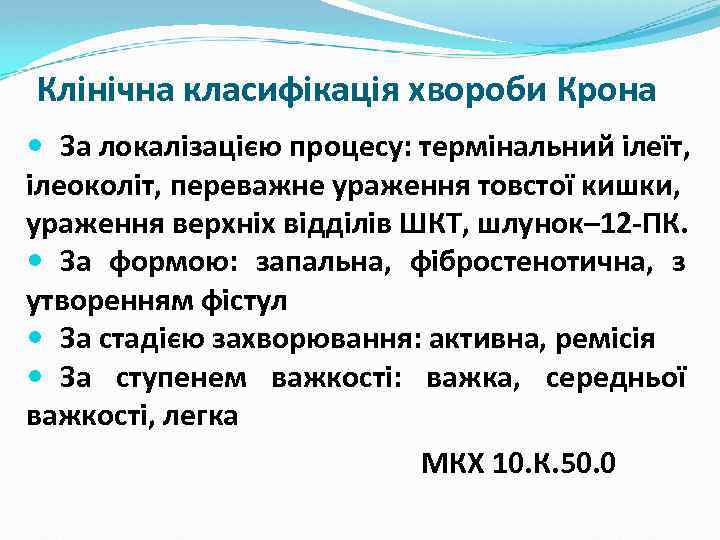 Клінічна класифікація хвороби Крона

• За локалізацією процесу: термінальний ілеїт, ілеоколіт, переважне ураження товстої кишки, ураження верхніх відділів ШКТ, шлунок–12-ПК.
• За формою: запальна, фібростенотична, з утворенням фістул
• За стадією захворювання: активна, ремісія
• За ступенем важкості: важка, середньої важкості, легка

МКХ 10.К.50.0